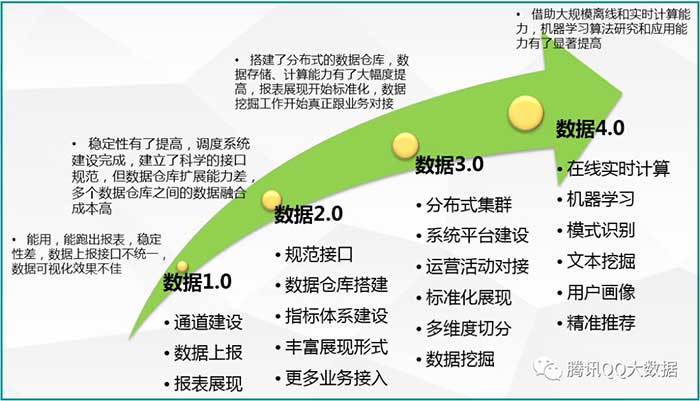 • 能用，能跑出报表，稳定性差，数据上报接口不统一，数据可视化效果不佳

数据1.0

• 通道建设
• 数据上报
• 报表展现

• 稳定性有了提高，调度系统建设完成，建立了科学的接口规范，但数据仓库扩展能力差，多个数据仓库之间的数据融合成本高

数据2.0

• 规范接口
• 数据仓库搭建
• 指标体系建设
• 丰富展现形式
• 更多业务接入

• 搭建了分布式的数据仓库，数据存储、计算能力有了大幅度提高，报表展现开始标准化，数据挖掘工作开始真正跟业务对接

数据3.0

• 分布式集群
• 系统平台建设
• 运营活动对接
• 标准化展现
• 多维度切分
• 数据挖掘

• 借助大规模离线和实时计算能力，机器学习算法研究和应用能力有了显著提高

数据4.0

• 在线实时计算
• 机器学习
• 模式识别
• 文本挖掘
• 用户画像
• 精准推荐

腾讯QQ大数据